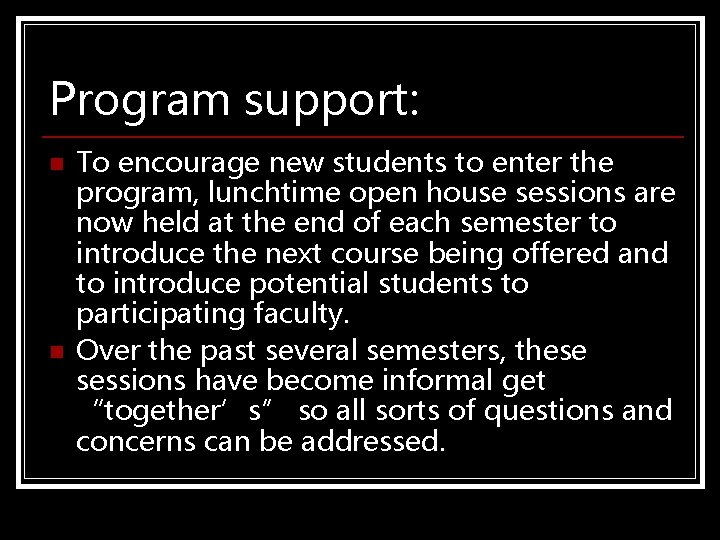 Program support:

To encourage new students to enter the program, lunchtime open house sessions are now held at the end of each semester to introduce the next course being offered and to introduce potential students to participating faculty.

Over the past several semesters, these sessions have become informal get “together’s” so all sorts of questions and concerns can be addressed.